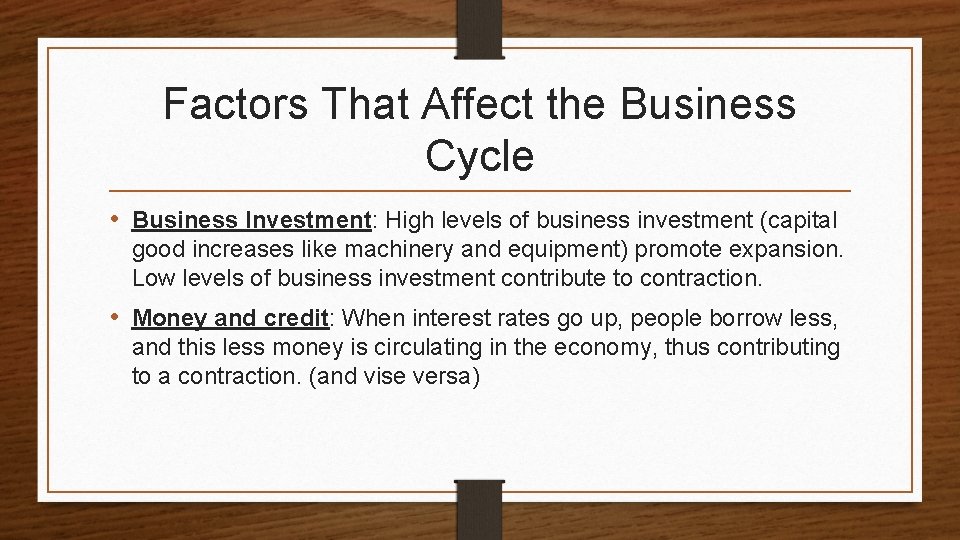 Factors That Affect the Business Cycle

• Business Investment: High levels of business investment (capital good increases like machinery and equipment) promote expansion. Low levels of business investment contribute to contraction.

• Money and credit: When interest rates go up, people borrow less, and this less money is circulating in the economy, thus contributing to a contraction. (and vise versa)